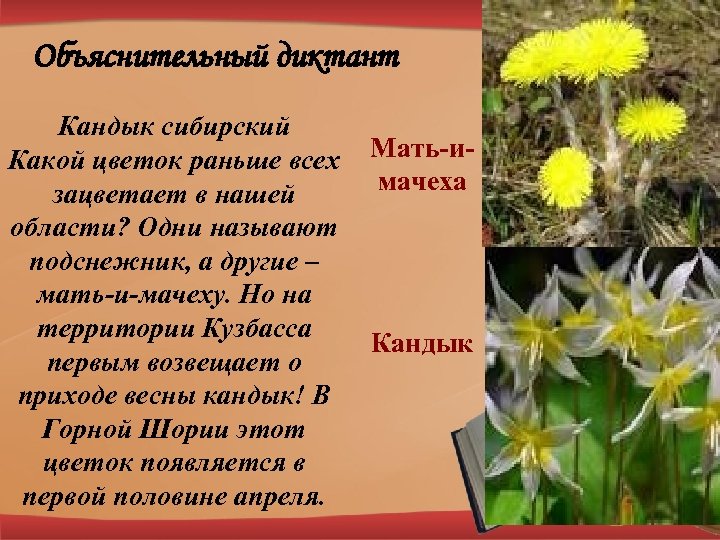 Объяснительный диктант

Кандык сибирский
Какой цветок раньше всех зацветает в нашей области? Одни называют подснежник, а другие – мать-и-мачеху. Но на территории Кузбасса первым возвещает о приходе весны кандык! В Горной Шории этот цветок появляется в первой половине апреля.

Мать-и-мачеха

Кандык